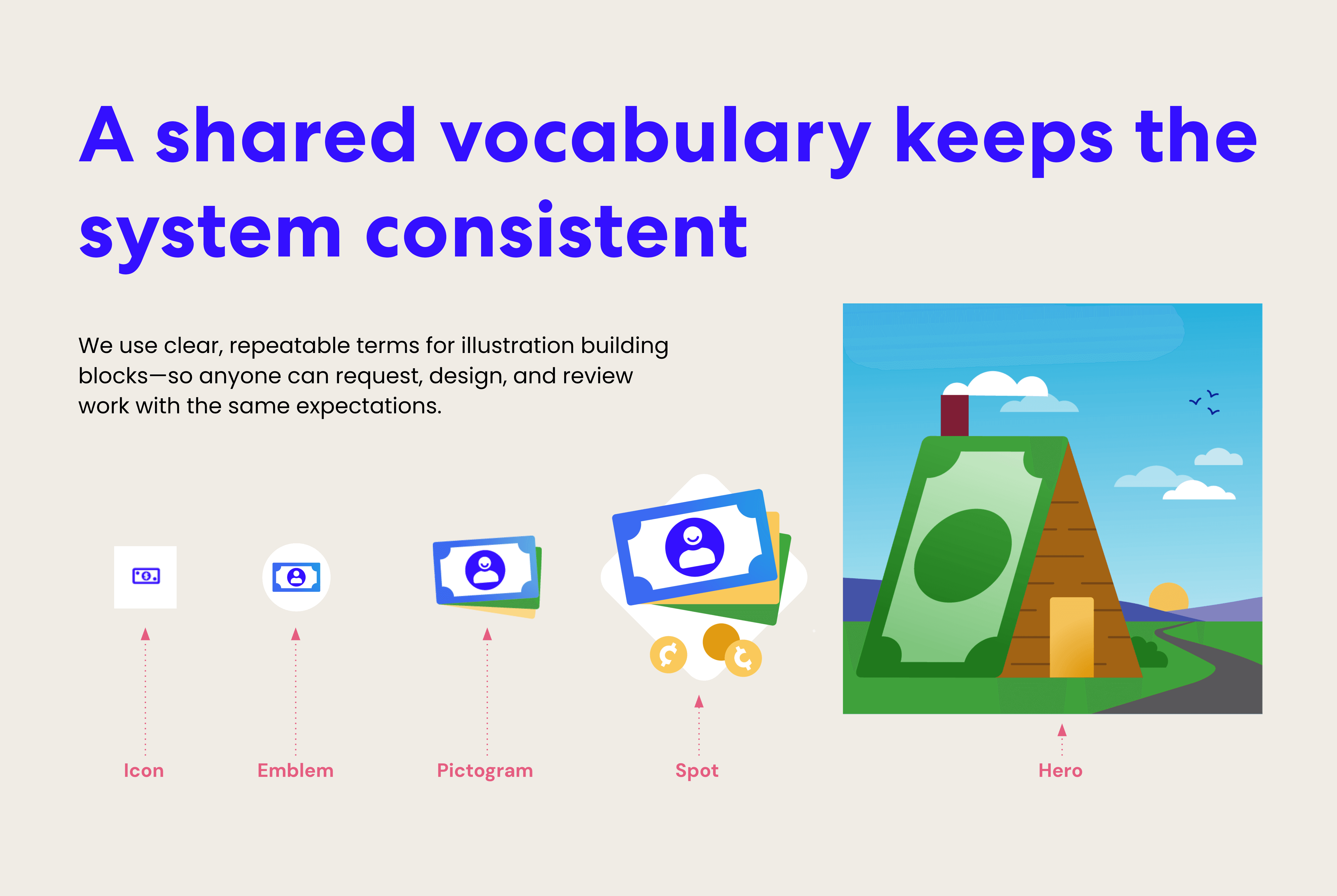 A shared vocabulary keeps the system consistent

We use clear, repeatable terms for illustration building blocks—so anyone can request, design, and review work with the same expectations.

Icon

Emblem

Pictogram

Spot

Hero